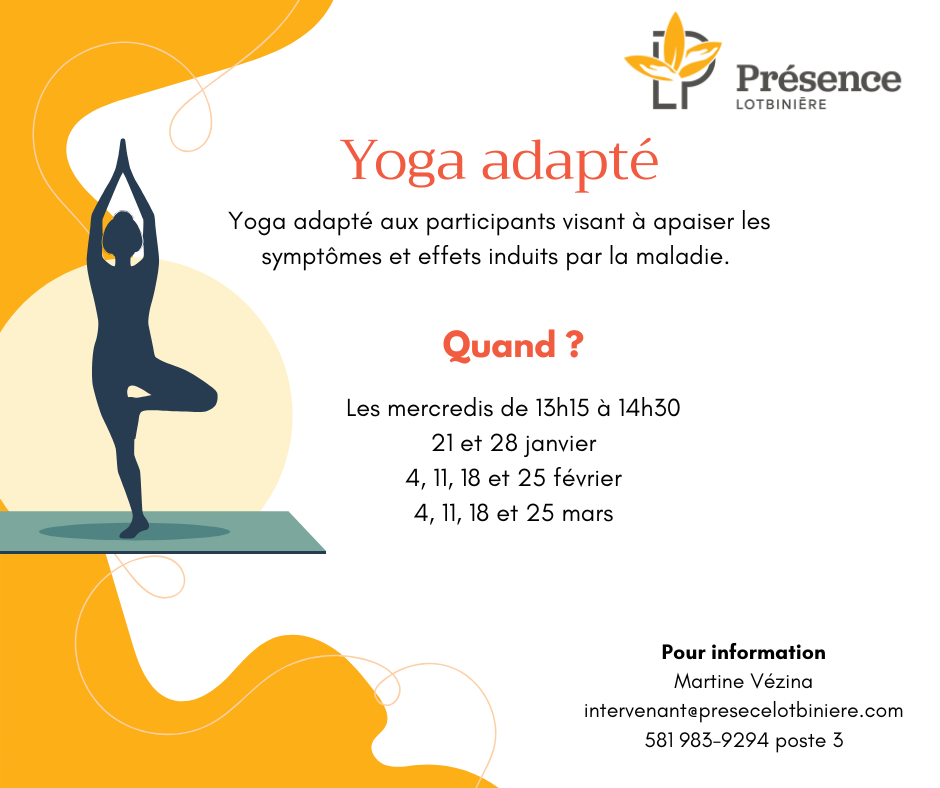 Présence
LOTBINIÈRE

Yoga adapté

Yoga adapté aux participants visant à apaiser les symptômes et effets induits par la maladie.

Quand ?

Les mercredis de 13h15 à 14h30
21 et 28 janvier
4, 11, 18 et 25 février
4, 11, 18 et 25 mars

Pour information
Martine Vézina
intervenant@presecelotbiniere.com
581 983-9294 poste 3